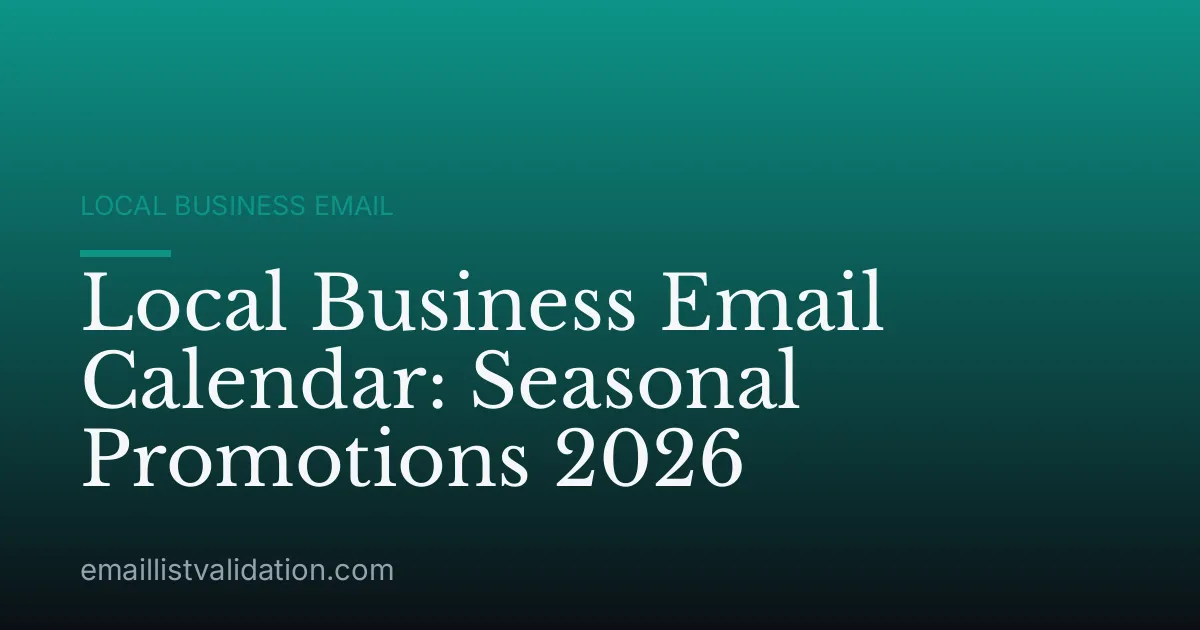 LOCAL BUSINESS EMAIL

Local Business Email Calendar: Seasonal Promotions 2026

emaillistvalidation.com